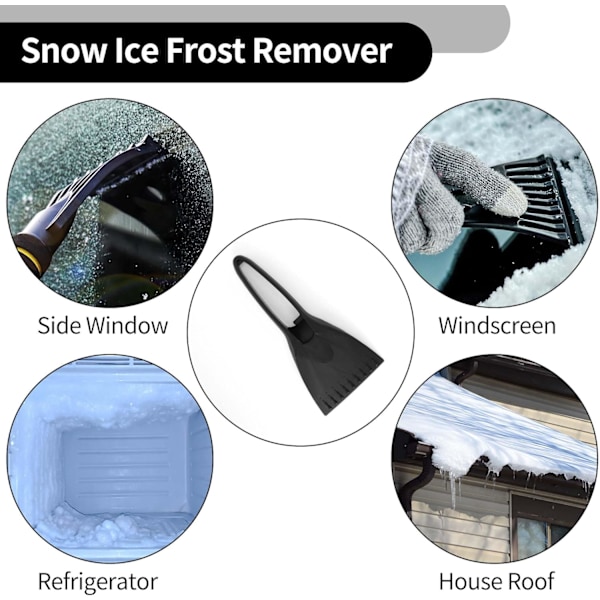 Snow Ice Frost Remover

Side Window

Windscreen

Refrigerator

House Roof